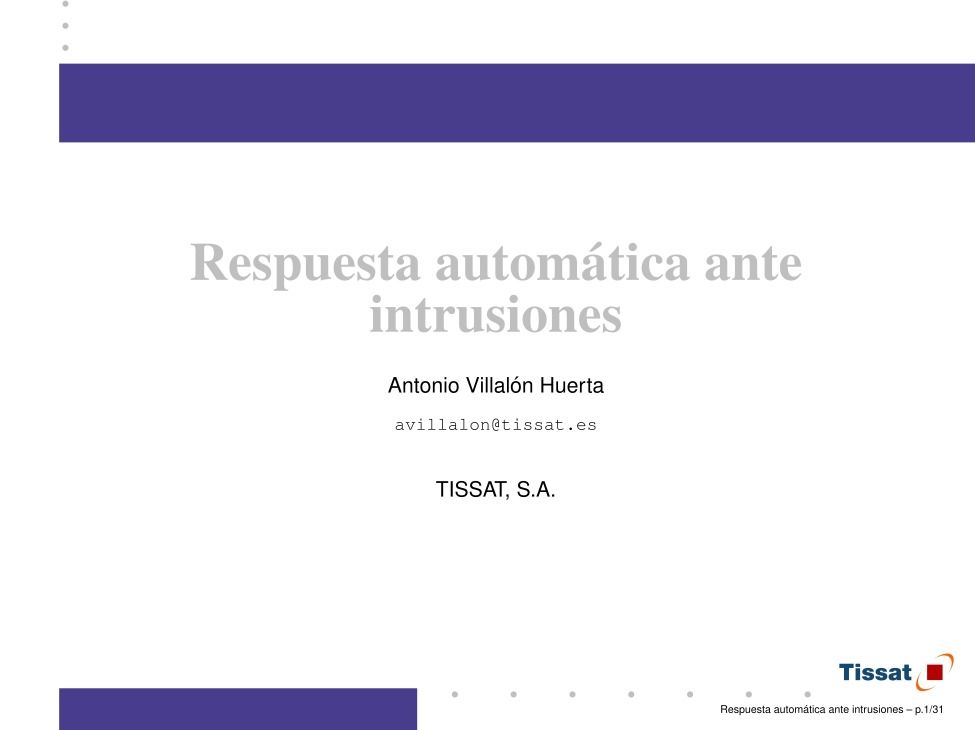 Respuesta automática ante intrusiones

Antonio Villalón Huerta

avillalon@tissat.es

TISSAT, S.A.

Tissat

Respuesta automática ante intrusiones – p.1/31